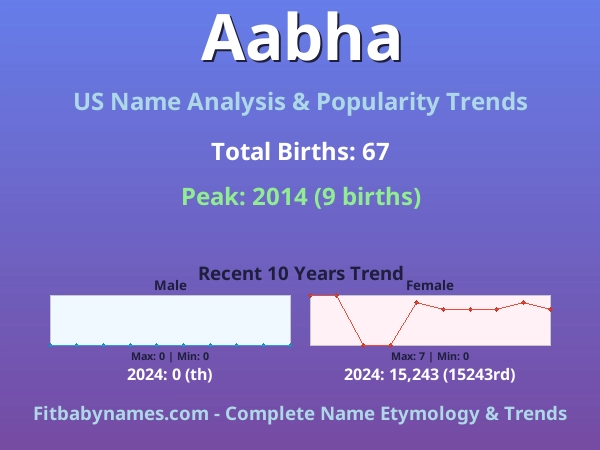 Aabha

US Name Analysis & Popularity Trends

Total Births: 67

Peak: 2014 (9 births)

Recent 10 Years Trend

Male

Max: 0 | Min: 0

2024: 0 (th)

Female

Max: 7 | Min: 0

2024: 15,243 (15243rd)

Fitbabynames.com - Complete Name Etymology & Trends